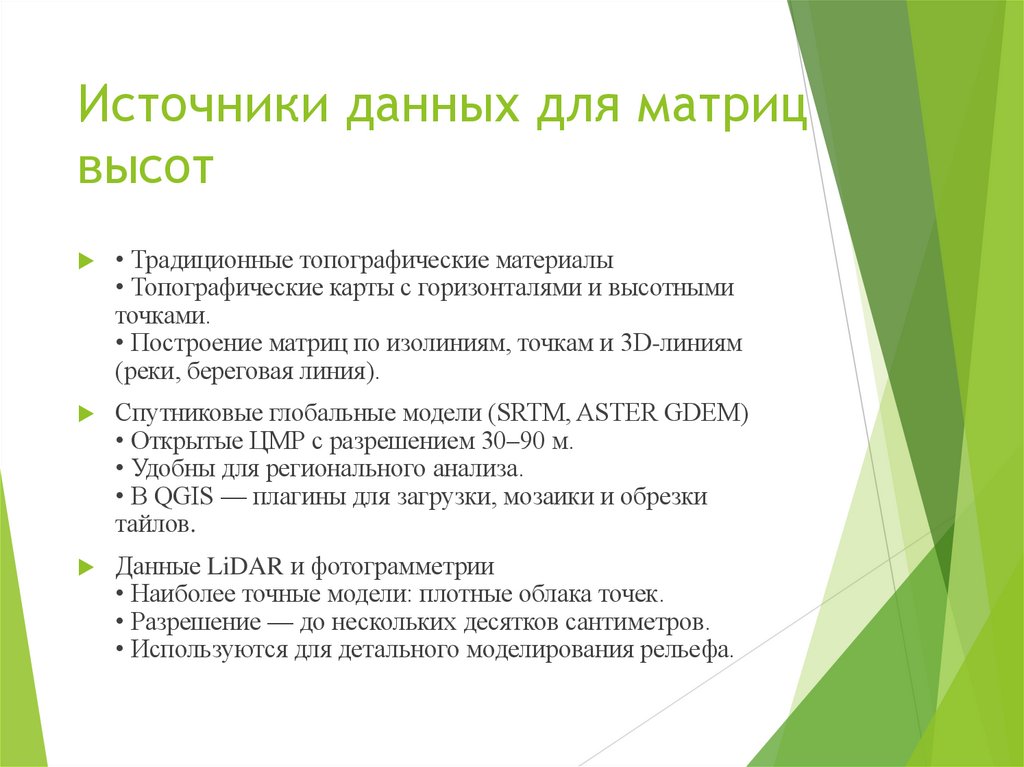 Источники данных для матриц высот

• Традиционные топографические материалы
• Топографические карты с горизонталями и высотными точками.
• Построение матриц по изолиниям, точкам и 3D-линиям (реки, береговая линия).

Спутниковые глобальные модели (SRTM, ASTER GDEM)
• Открытые ЦМР с разрешением 30–90 м.
• Удобны для регионального анализа.
• В QGIS — плагины для загрузки, мозаики и обрезки тайлов.

Данные LiDAR и фотограмметрии
• Наиболее точные модели: плотные облака точек.
• Разрешение — до нескольких десятков сантиметров.
• Используются для детального моделирования рельефа.